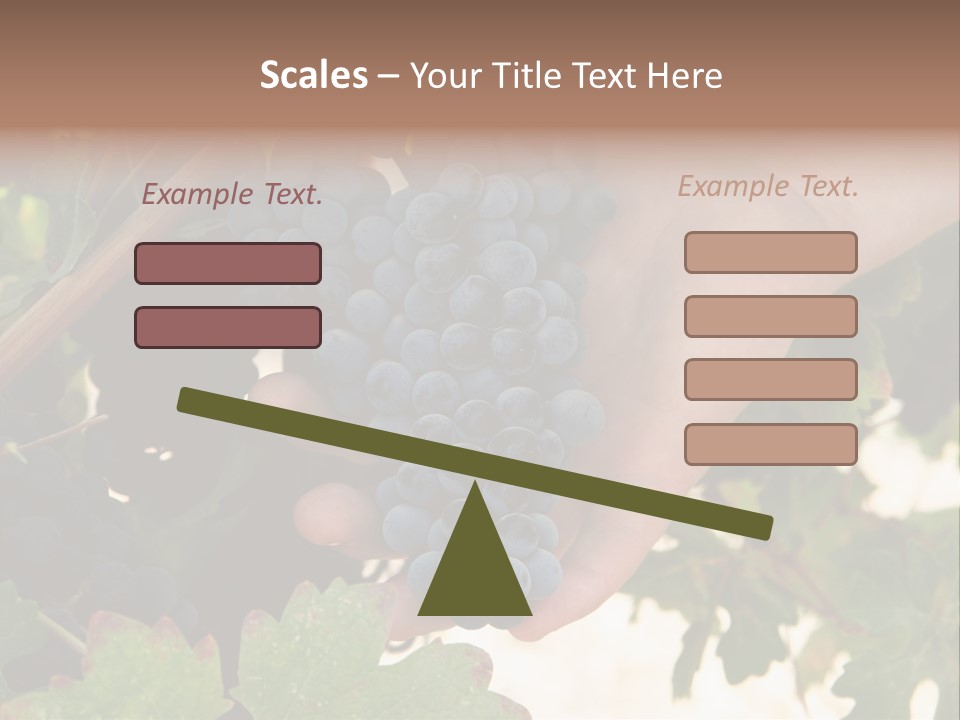 Scales – Your Title Text Here

Example Text.

Example Text.